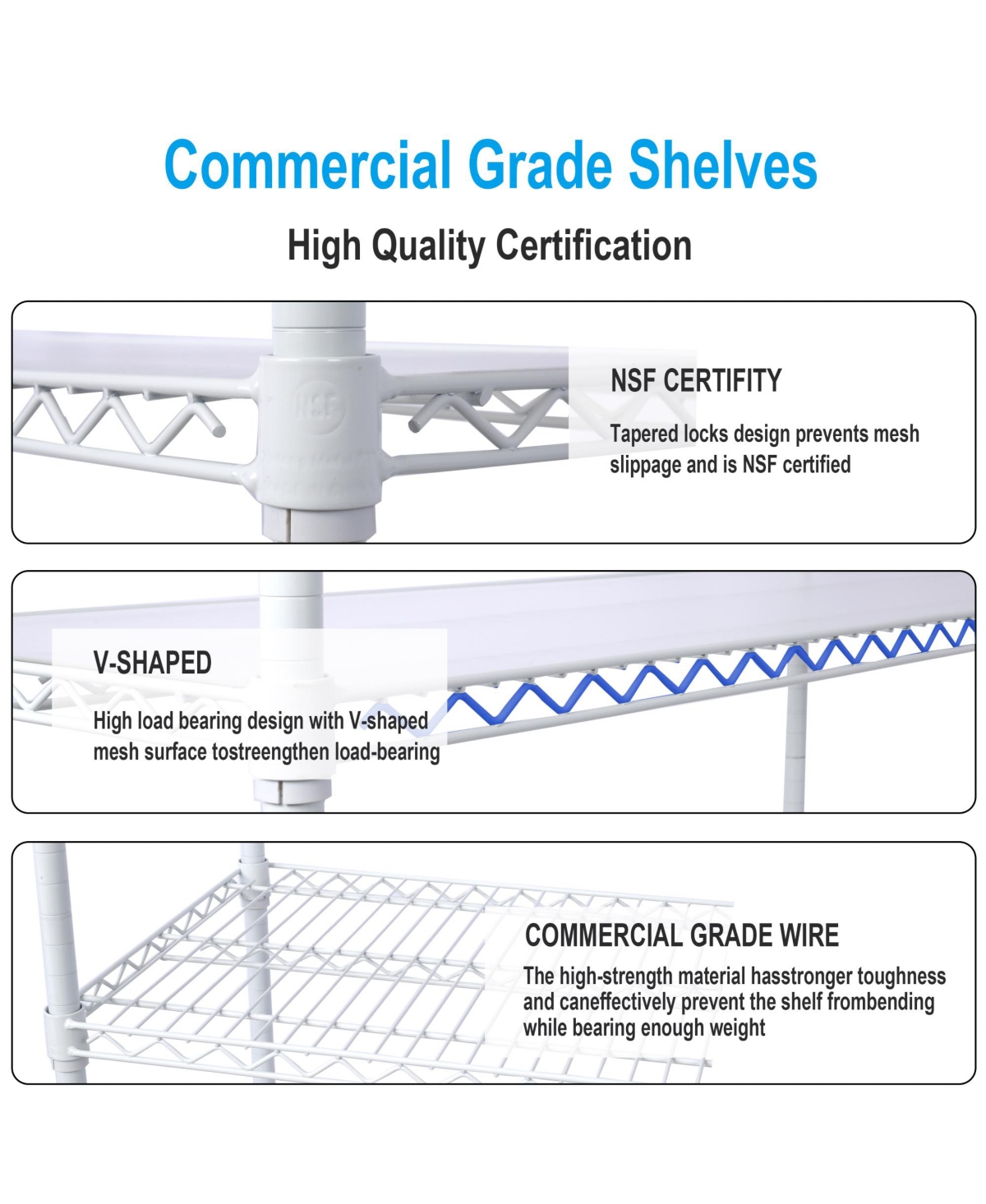 Commercial Grade Shelves

High Quality Certification

NSF

NSF CERTIFITY

Tapered locks design prevents mesh slippage and is NSF certified

V-SHAPED

High load bearing design with V-shaped mesh surface tostreengthen load-bearing

COMMERCIAL GRADE WIRE

The high-strength material hasstronger toughness and caneffectively prevent the shelf frombending while bearing enough weight